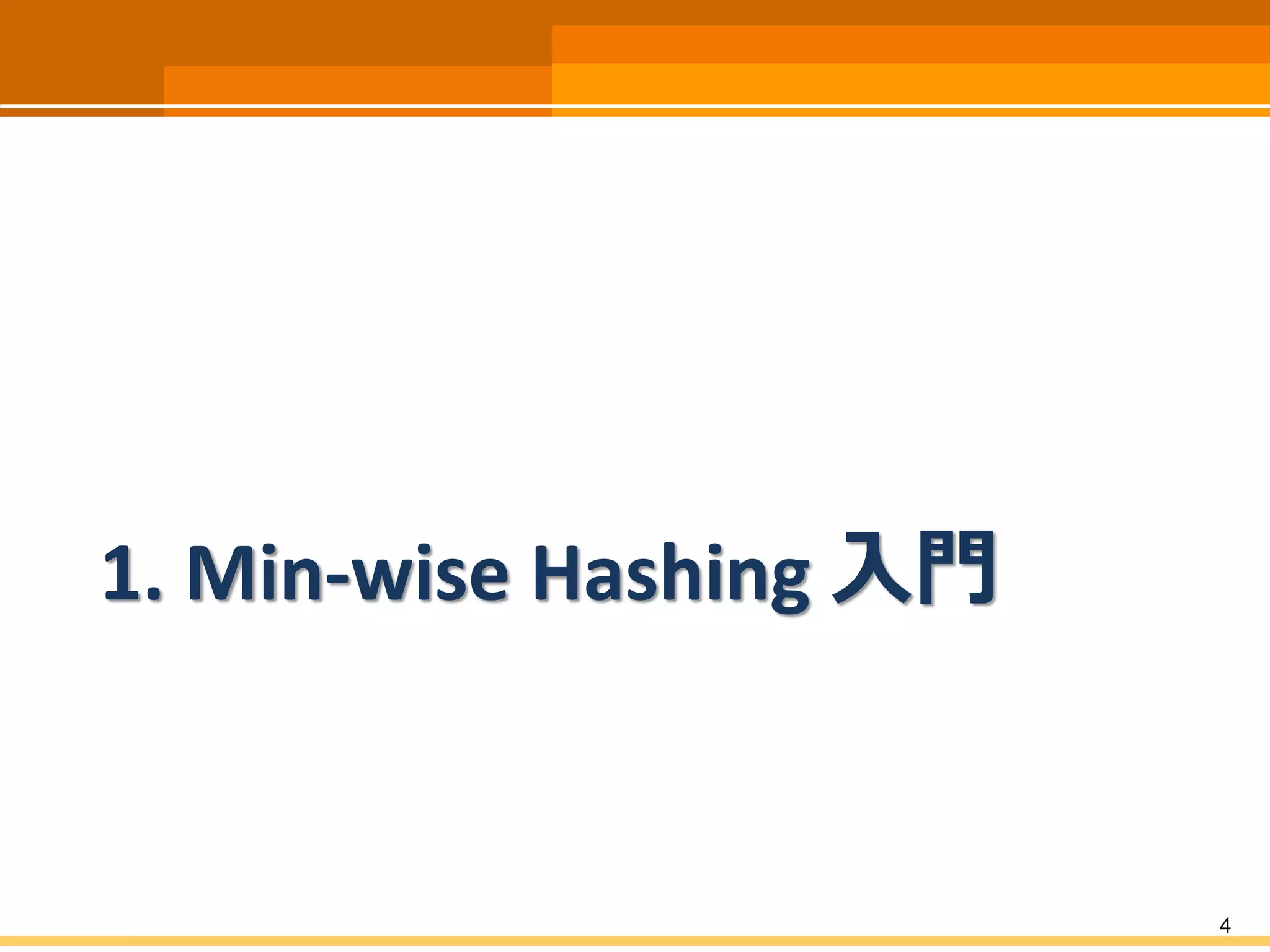 1. Min-wise Hashing 入門

4